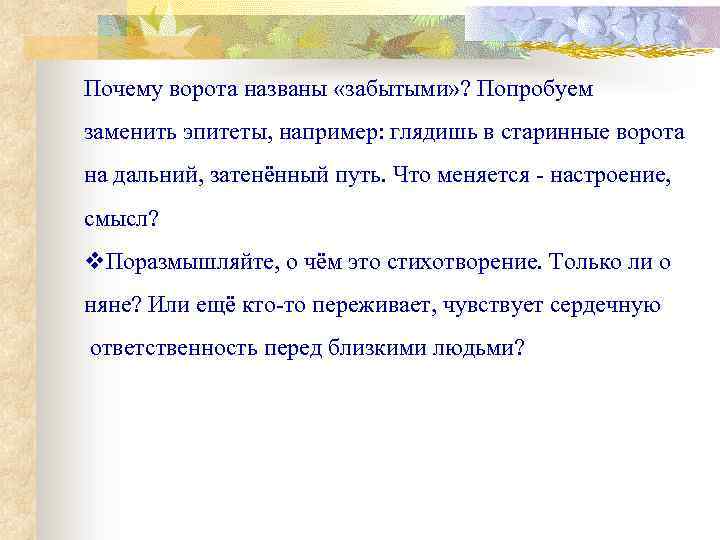 Почему ворота названы «забытыми»? Попробуем заменить эпитеты, например: глядишь в старинные ворота на дальний, затенённый путь. Что меняется - настроение, смысл?

❖Поразмышляйте, о чём это стихотворение. Только ли о няне? Или ещё кто-то переживает, чувствует сердечную ответственность перед близкими людьми?